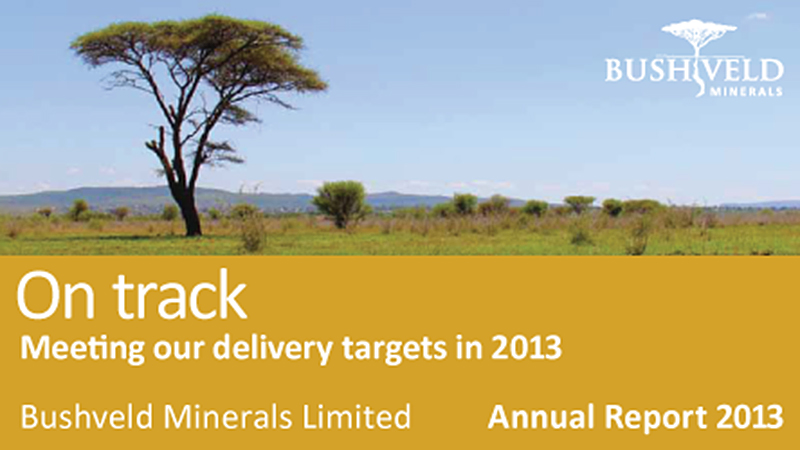 BUSHVELD
MINERALS

On track
Meeting our delivery targets in 2013

Bushveld Minerals Limited
Annual Report 2013